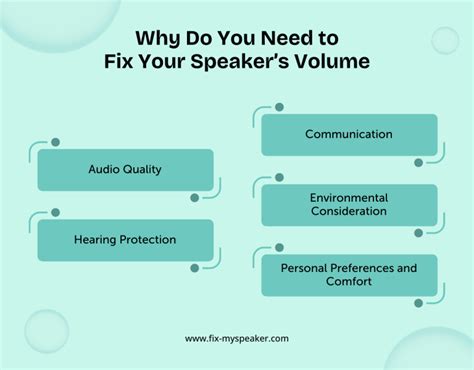 Why Do You Need to Fix Your Speaker's Volume

Audio Quality

Hearing Protection

Communication

Environmental Consideration

Personal Preferences and Comfort

www.fix-myspeaker.com